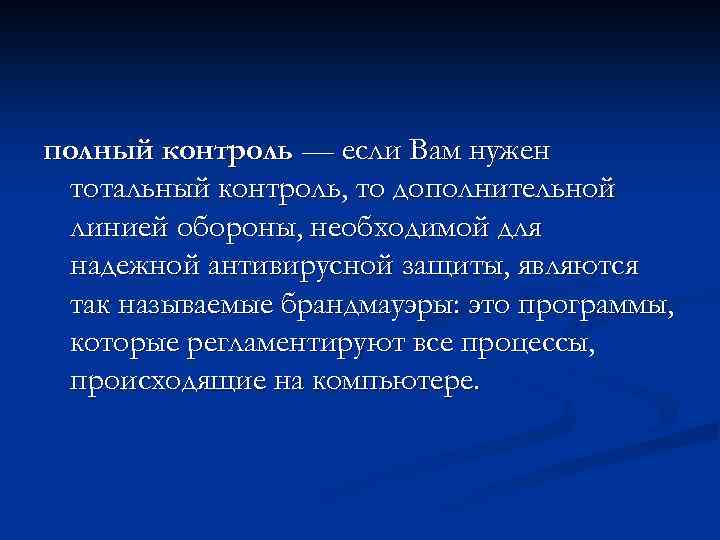 полный контроль — если Вам нужен тотальный контроль, то дополнительной линией обороны, необходимой для надежной антивирусной защиты, являются так называемые брандмауэры: это программы, которые регламентируют все процессы, происходящие на компьютере.